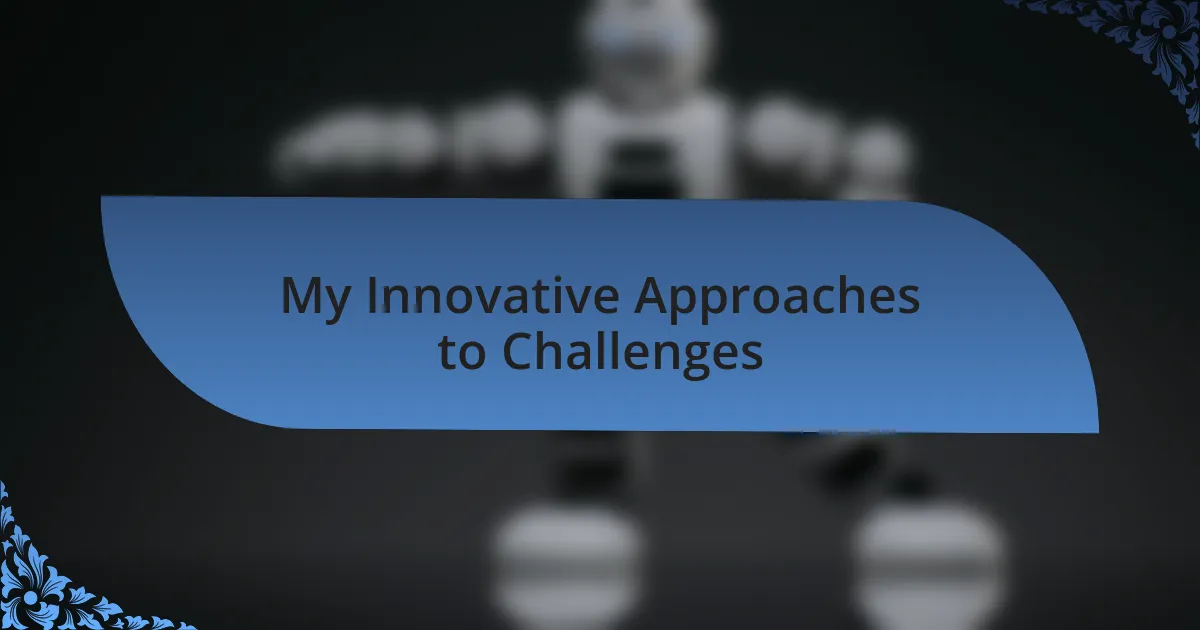 My Innovative Approaches to Challenges